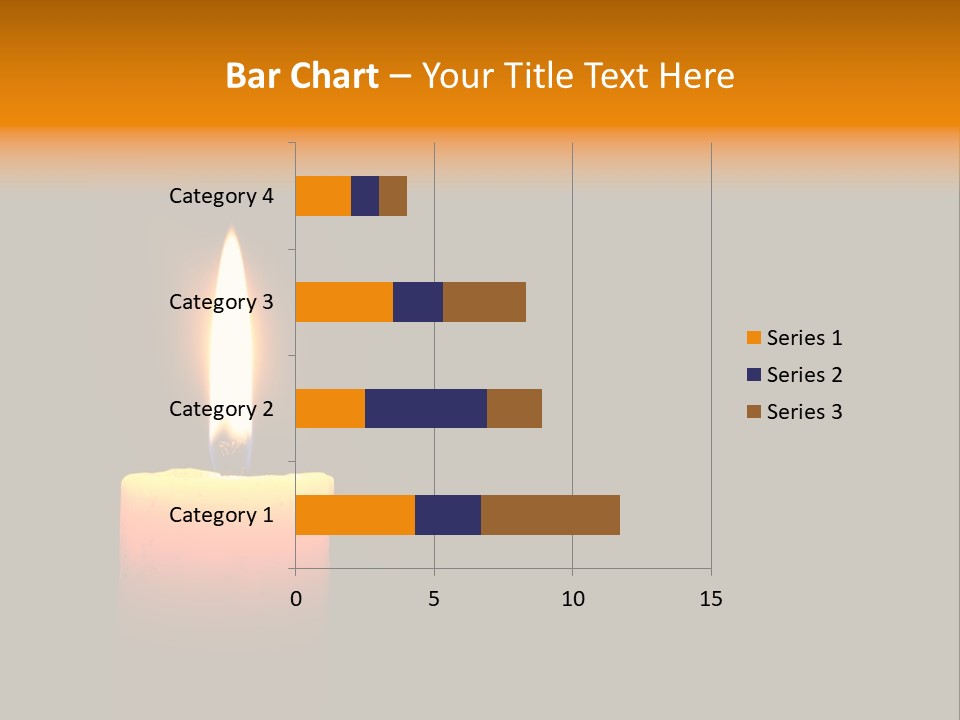 Bar Chart – Your Title Text Here

Category 4
Category 3
Category 2
Category 1

0
5
10
15

Series 1
Series 2
Series 3